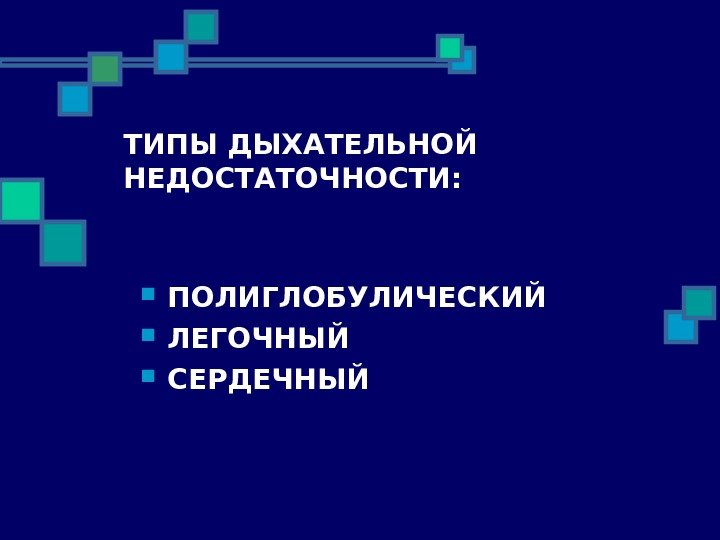 ТИПЫ ДЫХАТЕЛЬНОЙ НЕДОСТАТОЧНОСТИ:

- ПОЛИГЛОБУЛИЧЕСКИЙ
- ЛЕГОЧНЫЙ
- СЕРДЕЧНЫЙ